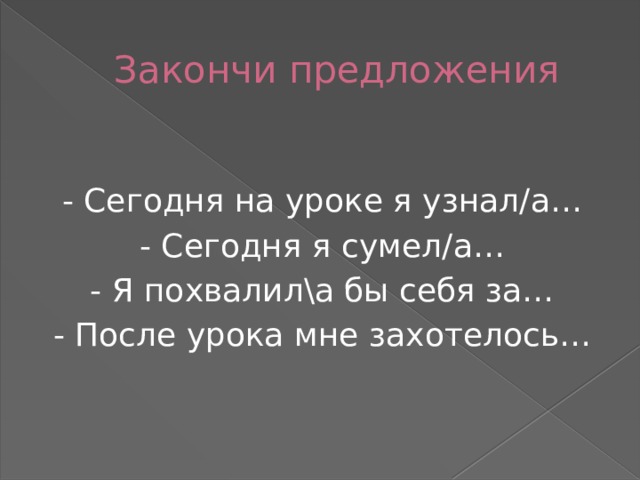 Закончи предложения

- Сегодня на уроке я узнал/а…
- Сегодня я сумел/а…
- Я похвалил\а бы себя за…
- После урока мне захотелось…